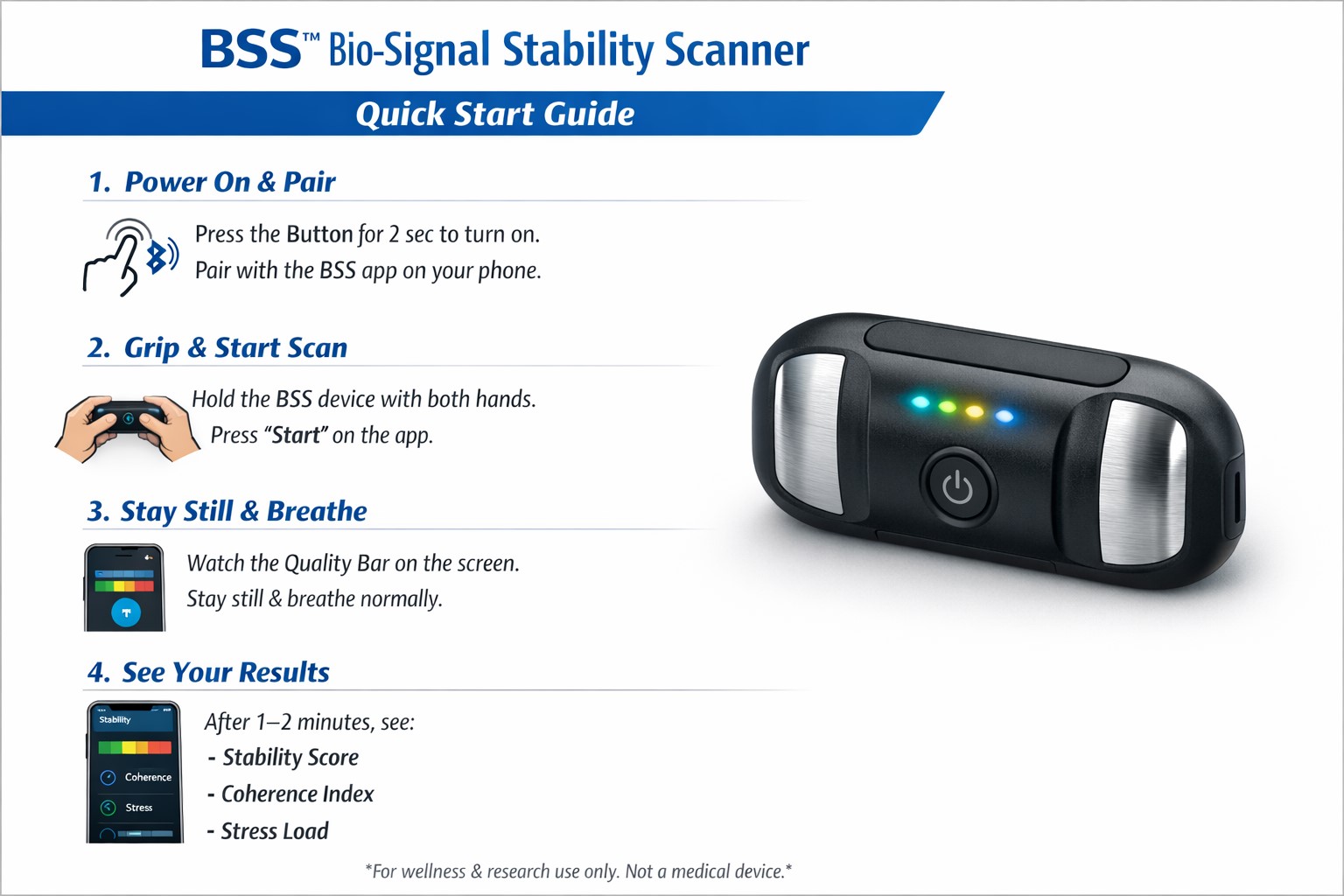 BSS™ Bio-Signal Stability Scanner

Quick Start Guide

1. Power On & Pair

Press the Button for 2 sec to turn on.
Pair with the BSS app on your phone.

2. Grip & Start Scan

Hold the BSS device with both hands.
Press "Start" on the app.

3. Stay Still & Breathe

Watch the Quality Bar on the screen.
Stay still & breathe normally.

4. See Your Results

Stability
Coherence
Stress

After 1–2 minutes, see:
- Stability Score
- Coherence Index
- Stress Load

*For wellness & research use only. Not a medical device.*